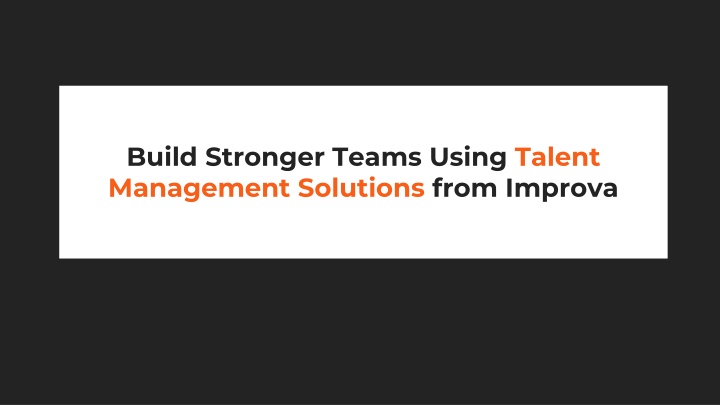 Build Stronger Teams Using Talent Management Solutions from Improva